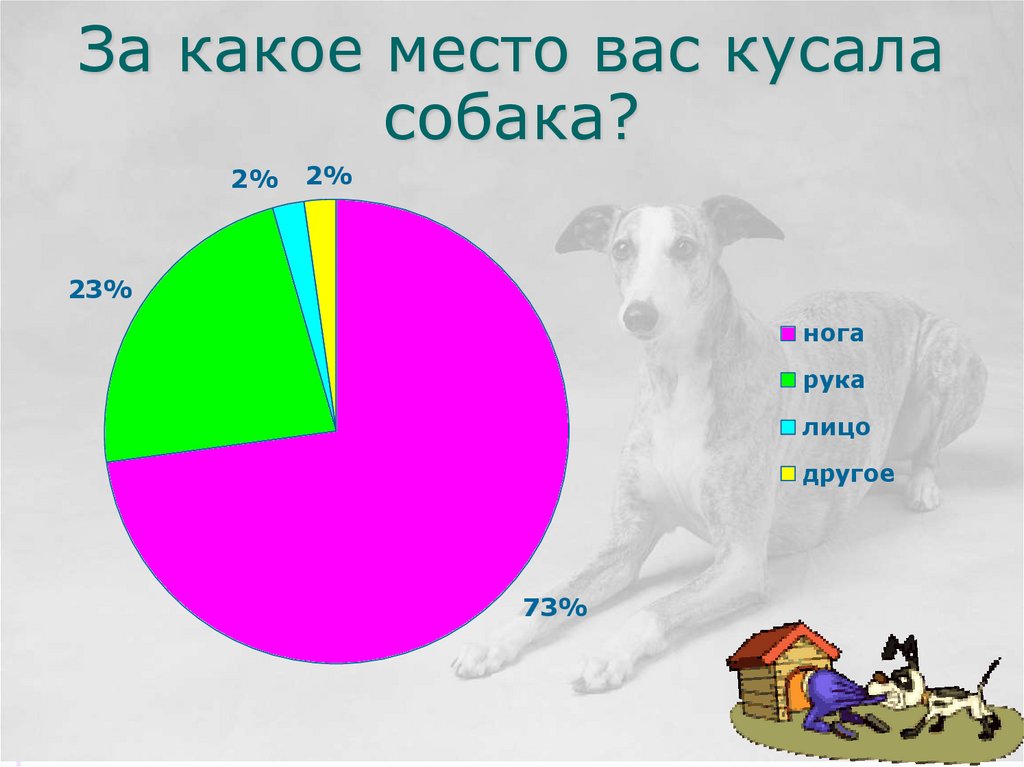 За какое место вас кусала собака?

2%
2%
23%
73%

нога
рука
лицо
другое